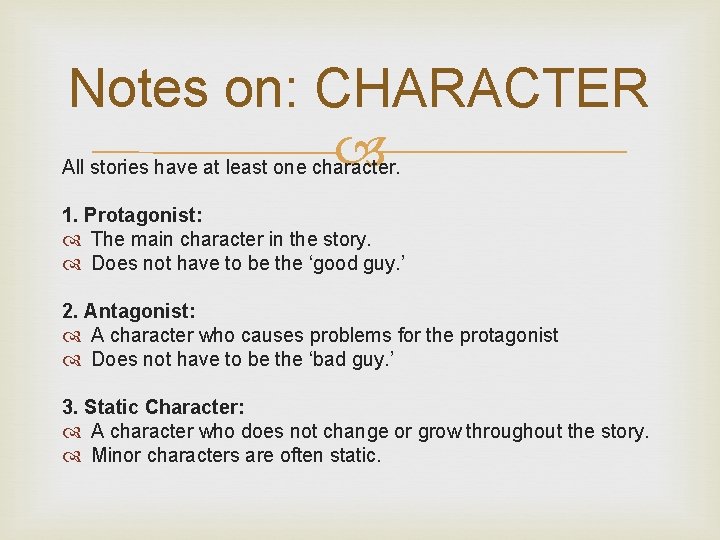 Notes on: CHARACTER

All stories have at least one character.

1. Protagonist:
The main character in the story.
Does not have to be the ‘good guy.’

2. Antagonist:
A character who causes problems for the protagonist
Does not have to be the ‘bad guy.’

3. Static Character:
A character who does not change or grow throughout the story.
Minor characters are often static.